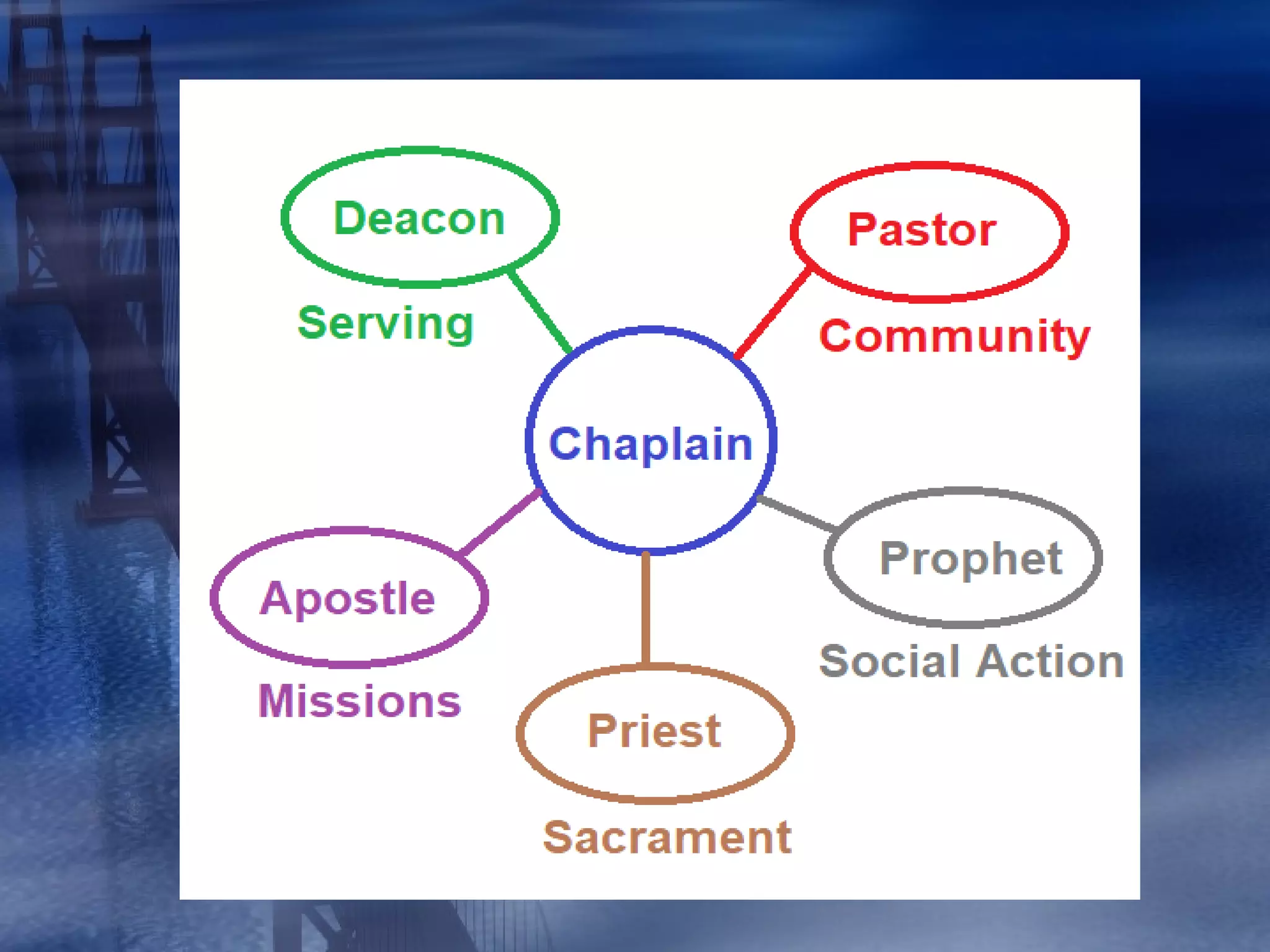 Deacon
Serving

Pastor
Community

Chaplain

Apostle
Missions

Prophet
Social Action

Priest
Sacrament